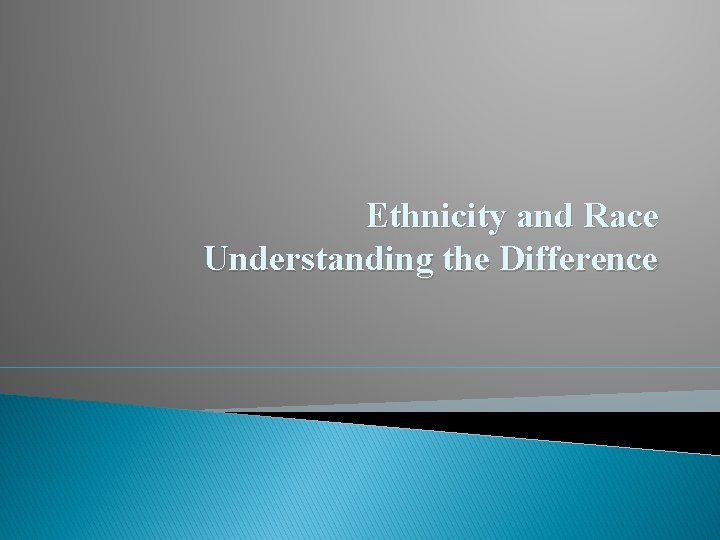 Ethnicity and Race
Understanding the Difference